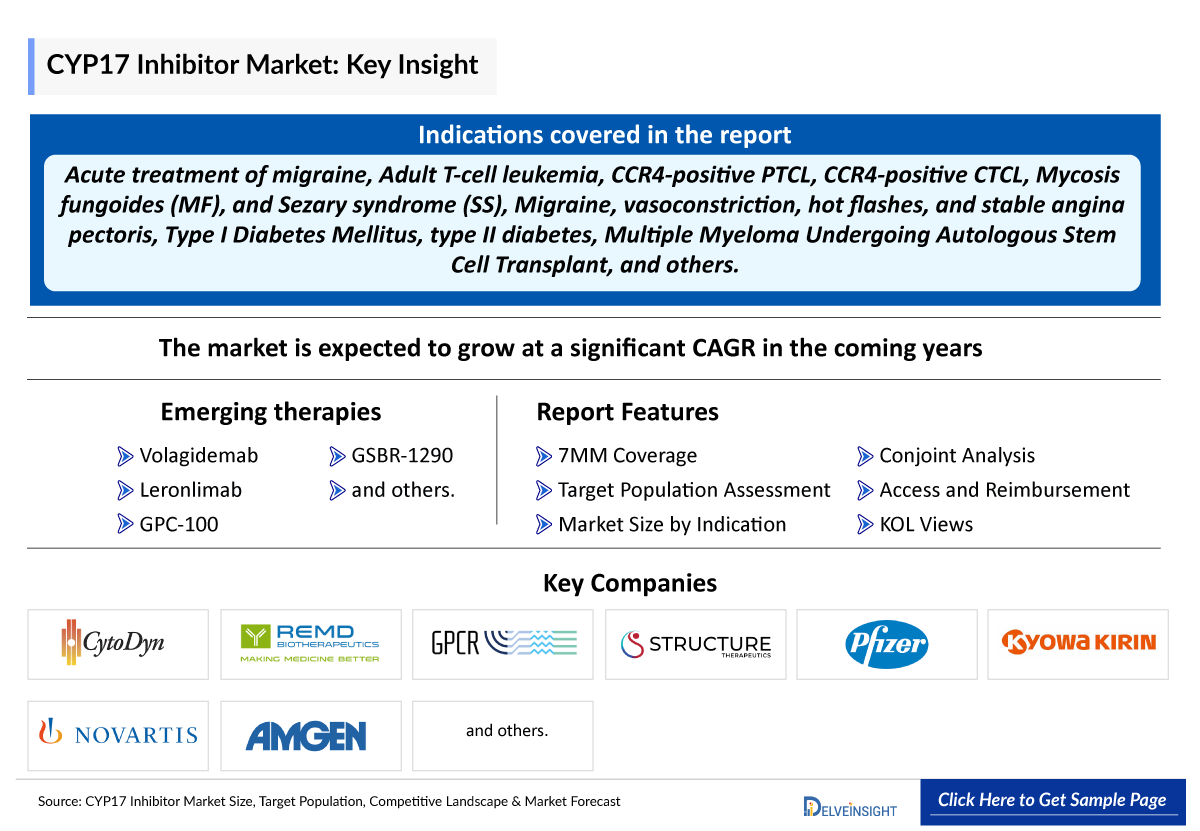 CYP17 Inhibitor Market: Key Insight

Indications covered in the report

Acute treatment of migraine, Adult T-cell leukemia, CCR4-positive PTCL, CCR4-positive CTCL, Mycosis fungoides (MF), and Sezary syndrome (SS), Migraine, vasoconstriction, hot flashes, and stable angina pectoris, Type I Diabetes Mellitus, type II diabetes, Multiple Myeloma Undergoing Autologous Stem Cell Transplant, and others.

The market is expected to grow at a significant CAGR in the coming years

Emerging therapies

Volagidemab
Leronlimab
GPC-100
GSBR-1290
and others.

Report Features

7MM Coverage
Target Population Assessment
Market Size by Indication
Conjoint Analysis
Access and Reimbursement
KOL Views

Key Companies

CytoDyn
REMD BIOTHERAPEUTICS MAKING MEDICINE BETTER
GPCR
STRUCTURE THERAPEUTICS
Pfizer
KYOWA KIRIN
NOVARTIS
AMGEN
and others.

Source: CYP17 Inhibitor Market Size, Target Population, Competitive Landscape & Market Forecast

DELVEINSIGHT

Click Here to Get Sample Page